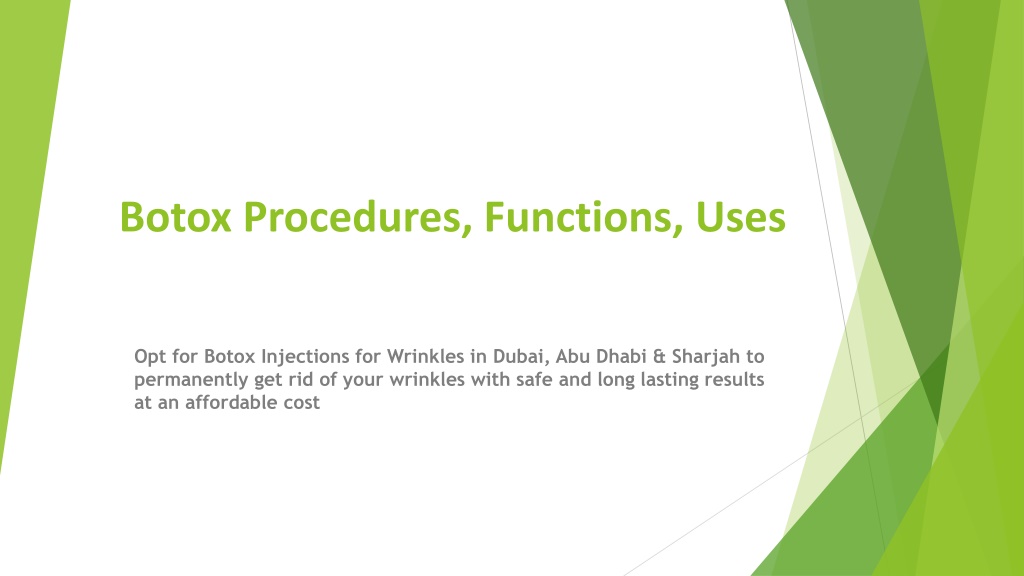 Botox Procedures, Functions, Uses

Opt for Botox Injections for Wrinkles in Dubai, Abu Dhabi & Sharjah to permanently get rid of your wrinkles with safe and long lasting results at an affordable cost